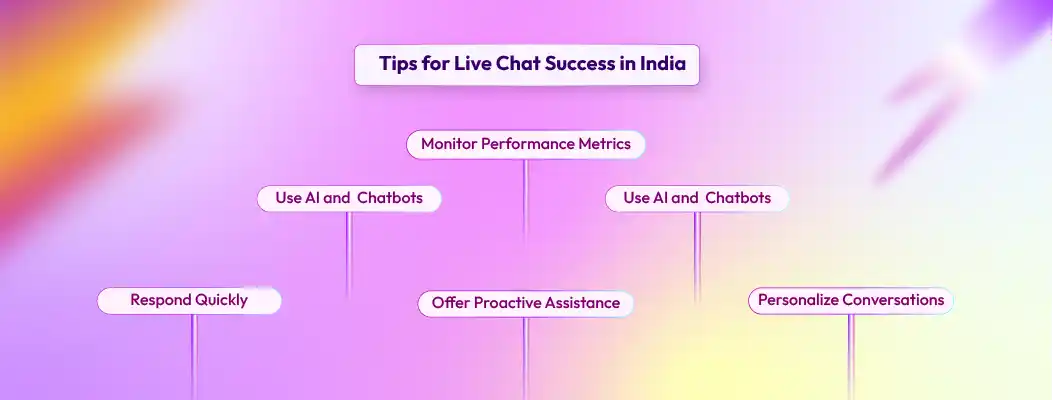 Tips for Live Chat Success in India

Monitor Performance Metrics

Use AI and Chatbots

Use AI and Chatbots

Respond Quickly

Offer Proactive Assistance

Personalize Conversations